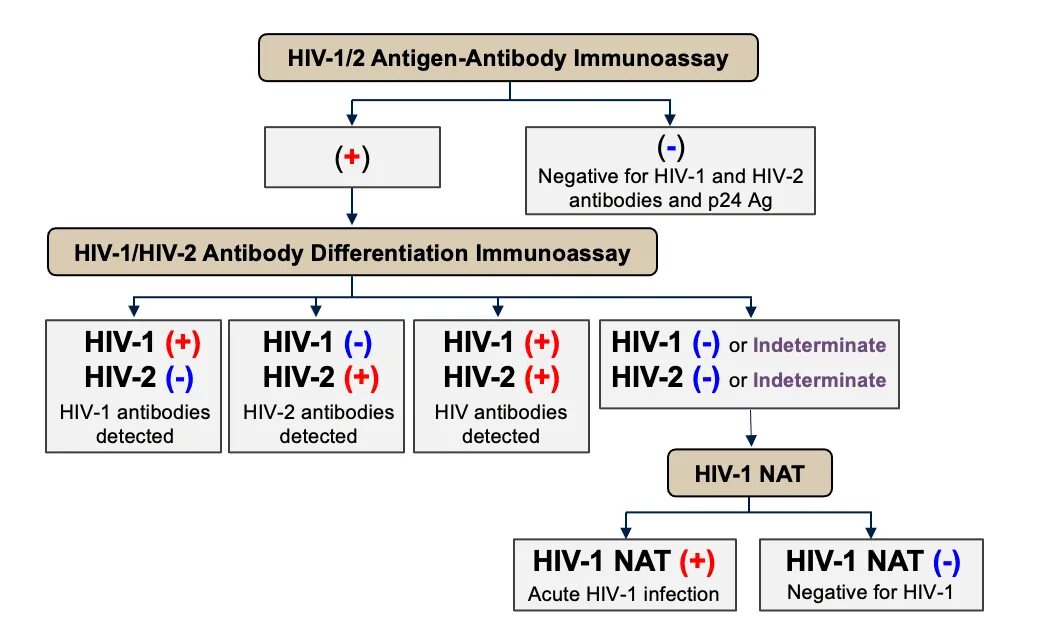 HIV-1/2 Antigen-Antibody Immunoassay

(+)

(-)
Negative for HIV-1 and HIV-2 antibodies and p24 Ag

HIV-1/HIV-2 Antibody Differentiation Immunoassay

HIV-1 (+)
HIV-2 (-)
HIV-1 antibodies detected

HIV-1 (-)
HIV-2 (+)
HIV-2 antibodies detected

HIV-1 (+)
HIV-2 (+)
HIV antibodies detected

HIV-1 (-) or Indeterminate
HIV-2 (-) or Indeterminate

HIV-1 NAT

HIV-1 NAT (+)
Acute HIV-1 infection

HIV-1 NAT (-)
Negative for HIV-1